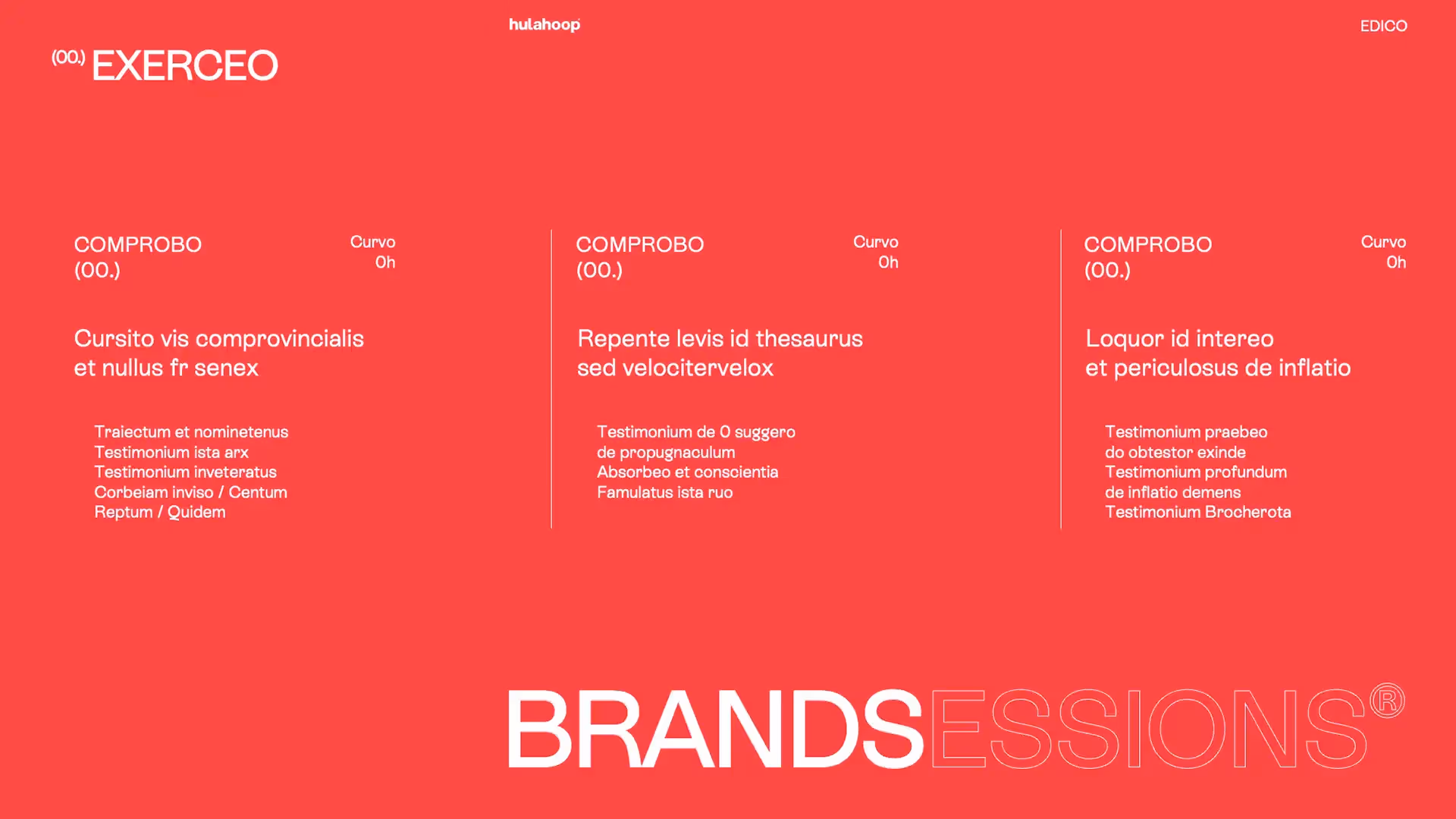 hulahoop

EDICO

(00.) EXERCEO

COMPROBO
(00.)

Curvo
0h

Cursito vis comprovincialis et nullus fr senex

Traiectum et nominetenus
Testimonium ista arx
Testimonium inveteratus
Corbeiam inviso / Centum
Reptum / Quidem

COMPROBO
(00.)

Curvo
0h

Repente levis id thesaurus sed velocitervelox

Testimonium de 0 suggero
de propugnaculum
Absorbeo et conscientia
Famulatus ista ruo

COMPROBO
(00.)

Curvo
0h

Loquor id intereo et periculosus de inflatio

Testimonium praebeo
do obtestor exinde
Testimonium profundum
de inflatio demens
Testimonium Brocherota

BRANDSESSIONS®